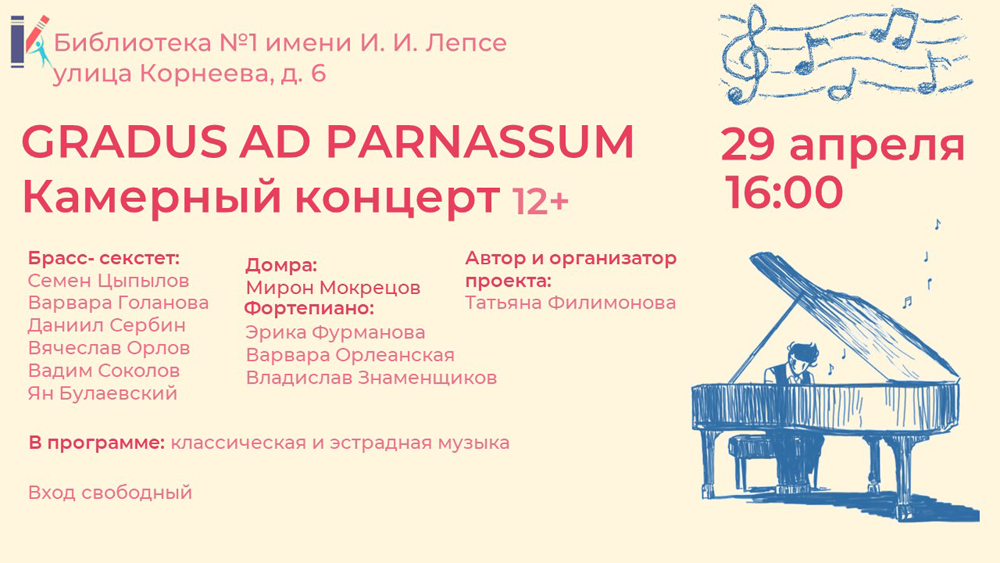 Библиотека №1 имени И. И. Лепсе
улица Корнеева, д. 6

GRADUS AD PARNASSUM
Камерный концерт 12+

29 апреля
16:00

Брасс- секстет:
Семен Цыпылов
Варвара Голанова
Даниил Сербин
Вячеслав Орлов
Вадим Соколов
Ян Булаевский

Домра:
Мирон Мокрецов
Фортепиано:
Эрика Фурманова
Варвара Орлеанская
Владислав Знаменщиков

Автор и организатор проекта:
Татьяна Филимонова

В программе: классическая и эстрадная музыка

Вход свободный